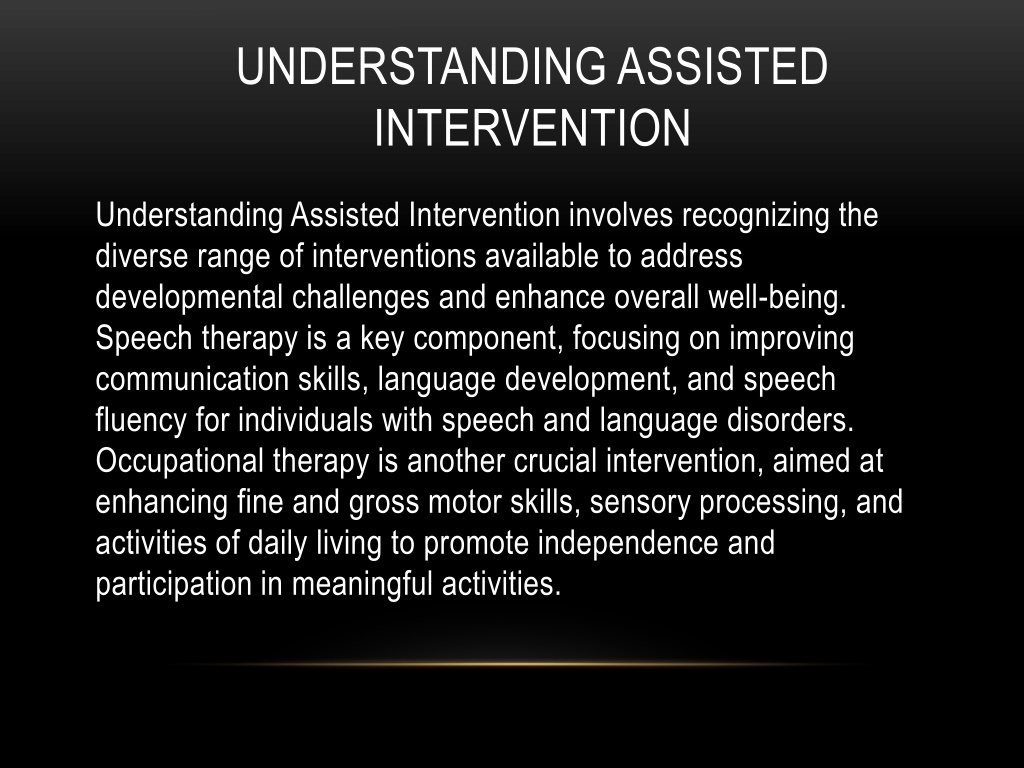 UNDERSTANDING ASSISTED INTERVENTION

Understanding Assisted Intervention involves recognizing the diverse range of interventions available to address developmental challenges and enhance overall well-being. Speech therapy is a key component, focusing on improving communication skills, language development, and speech fluency for individuals with speech and language disorders. Occupational therapy is another crucial intervention, aimed at enhancing fine and gross motor skills, sensory processing, and activities of daily living to promote independence and participation in meaningful activities.